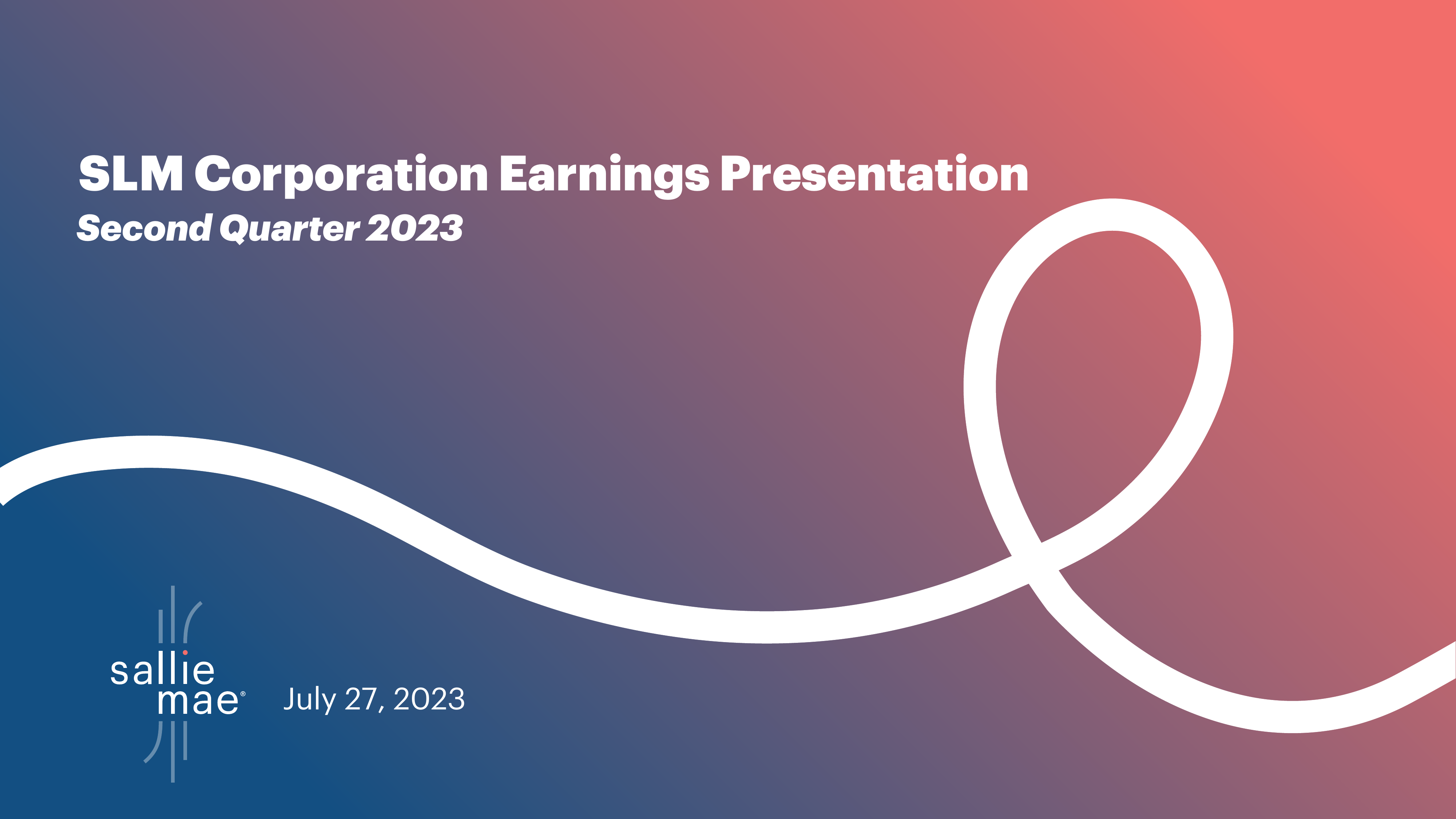 SLM Corporation Earnings Presentation

Second Quarter 2023

sallie mae®

July 27, 2023